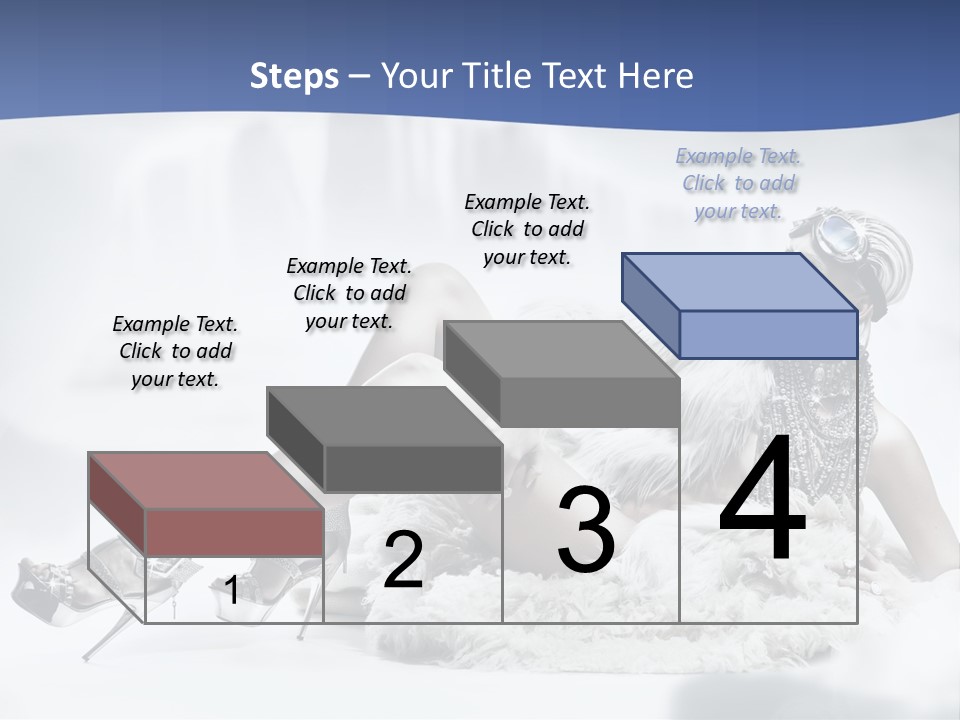 Steps – Your Title Text Here

Example Text. Click to add your text.

Example Text. Click to add your text.

Example Text. Click to add your text.

Example Text. Click to add your text.

1

2

3

4